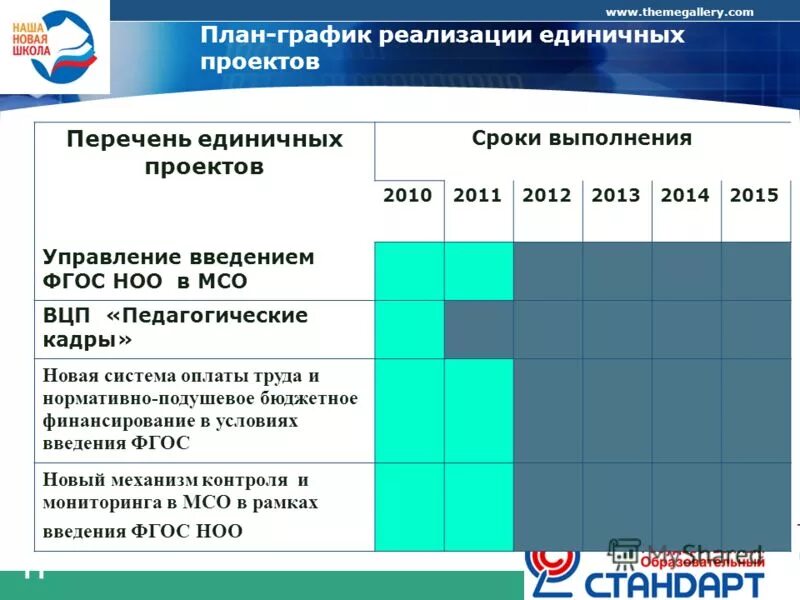 НАША НОВАЯ ШКОЛА

www.themegallery.com

План-график реализации единичных проектов

| Перечень единичных проектов | Сроки выполнения | | | | | |
|---|---|---|---|---|---|---|
| | 2010 | 2011 | 2012 | 2013 | 2014 | 2015 |
| Управление введением ФГОС НОО в МСО | | | | | | |
| ВЦП «Педагогические кадры» | | | | | | |
| Новая система оплаты труда и нормативно-подушевое бюджетное финансирование в условиях введения ФГОС | | | | | | |
| Новый механизм контроля и мониторинга в МСО в рамках введения ФГОС НОО | | | | | | |

MyShared

Образовательный СТАНДАРТ